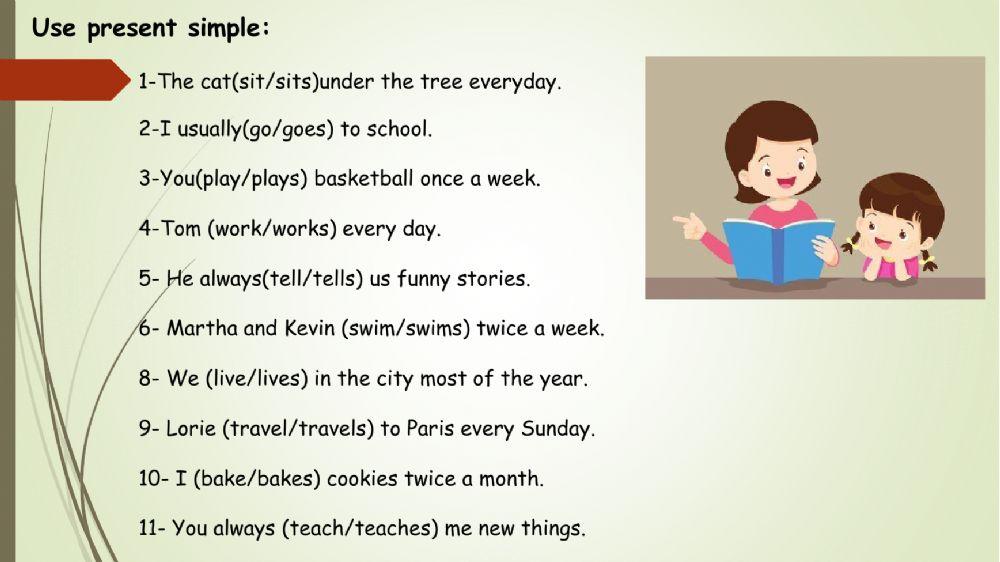 Use present simple:

1-The cat(sit/sits)under the tree everyday.

2-I usually(go/goes) to school.

3-You(play/plays) basketball once a week.

4-Tom (work/works) every day.

5- He always(tell/tells) us funny stories.

6- Martha and Kevin (swim/swims) twice a week.

8- We (live/lives) in the city most of the year.

9- Lorie (travel/travels) to Paris every Sunday.

10- I (bake/bakes) cookies twice a month.

11- You always (teach/teaches) me new things.